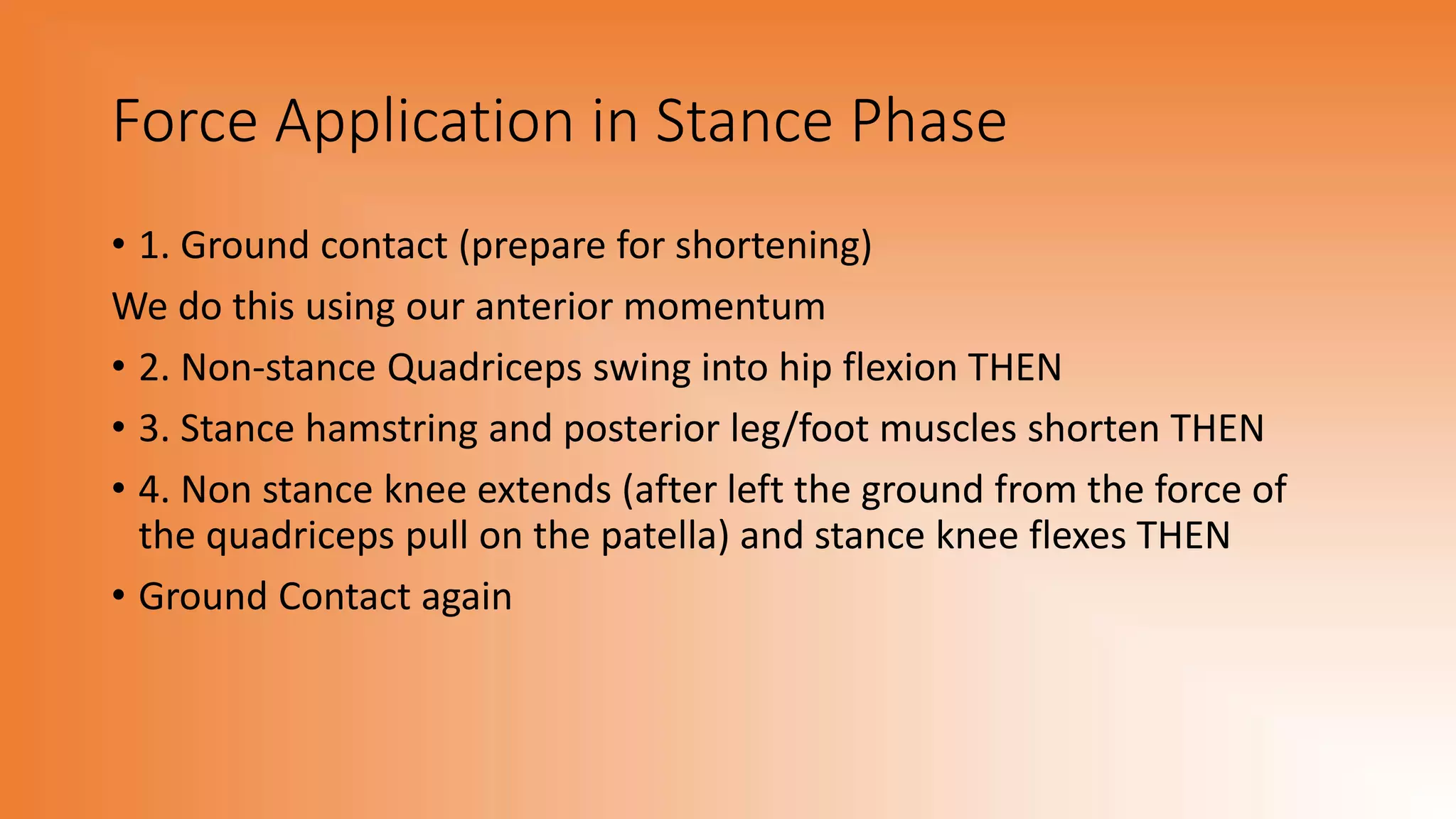 Force Application in Stance Phase

• 1. Ground contact (prepare for shortening)

We do this using our anterior momentum

• 2. Non-stance Quadriceps swing into hip flexion THEN

• 3. Stance hamstring and posterior leg/foot muscles shorten THEN

• 4. Non stance knee extends (after left the ground from the force of the quadriceps pull on the patella) and stance knee flexes THEN

• Ground Contact again